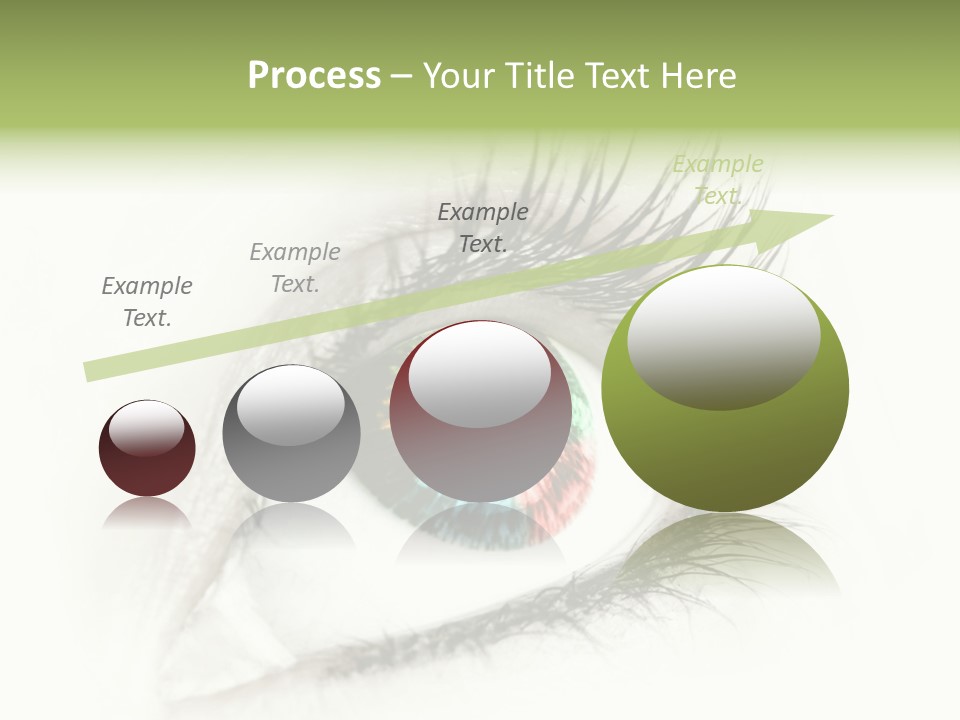 Process – Your Title Text Here

Example Text.

Example Text.

Example Text.

Example Text.